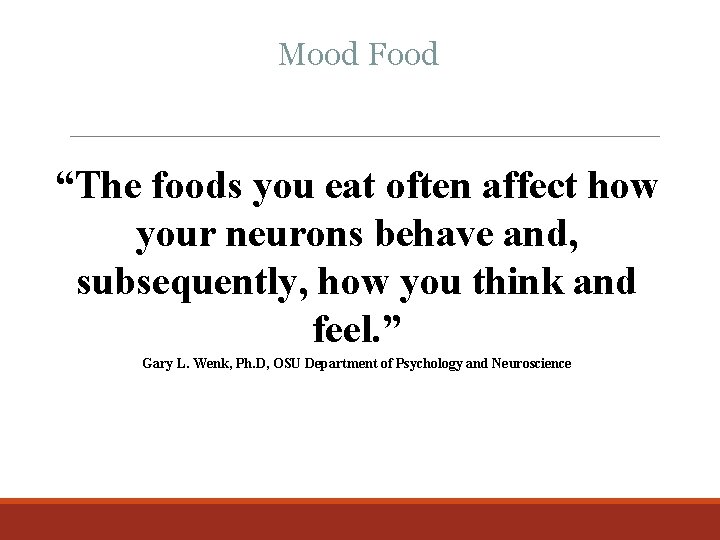 Mood Food

“The foods you eat often affect how your neurons behave and, subsequently, how you think and feel.”

Gary L. Wenk, Ph.D, OSU Department of Psychology and Neuroscience